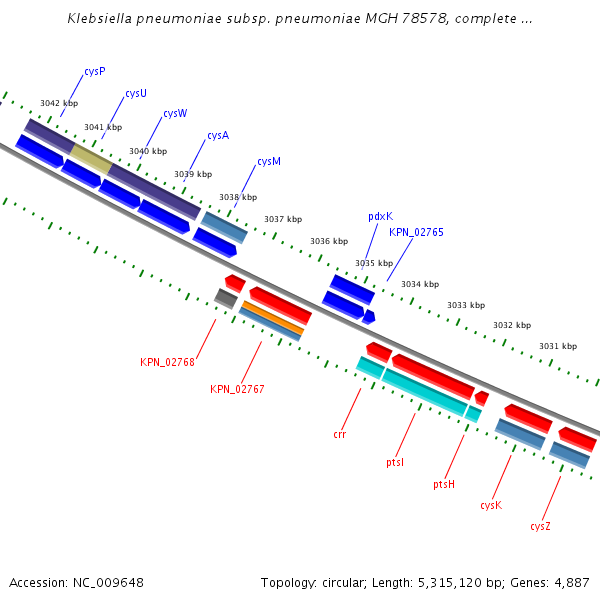 Klebsiella pneumoniae subsp. pneumoniae MGH 78578, complete ...

cysP
cysU
cysW
cysA
cysM
3042 kbp
3041 kbp
3040 kbp
3039 kbp
3038 kbp
3037 kbp
3036 kbp
3035 kbp
3034 kbp
3033 kbp
3032 kbp
3031 kbp
pdxK
KPN_02765
KPN_02768
KPN_02767
crr
ptsI
ptsH
cysK
cysZ

Accession: NC_009648
Topology: circular; Length: 5,315,120 bp; Genes: 4,887